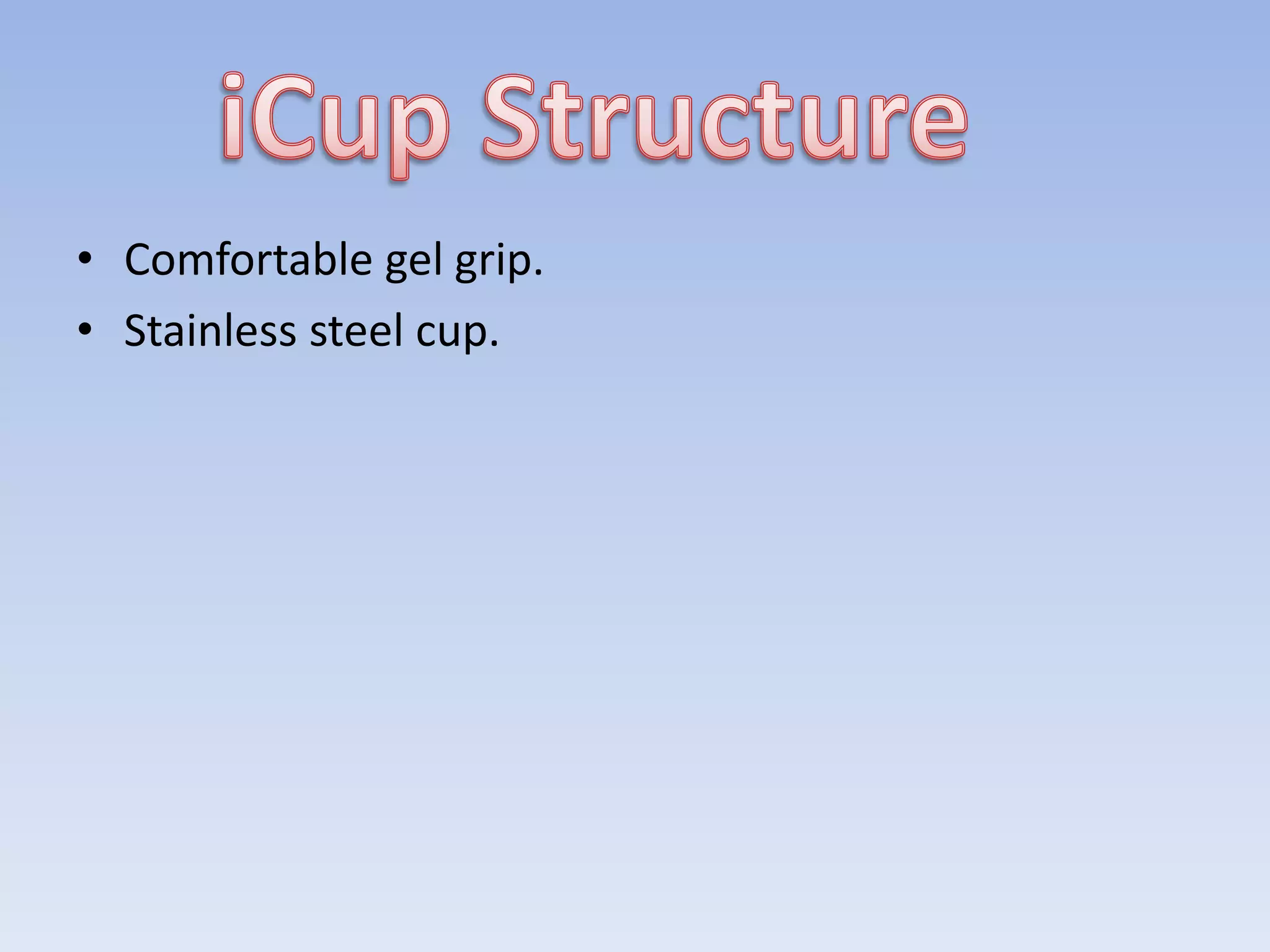 iCup Structure

• Comfortable gel grip.
• Stainless steel cup.